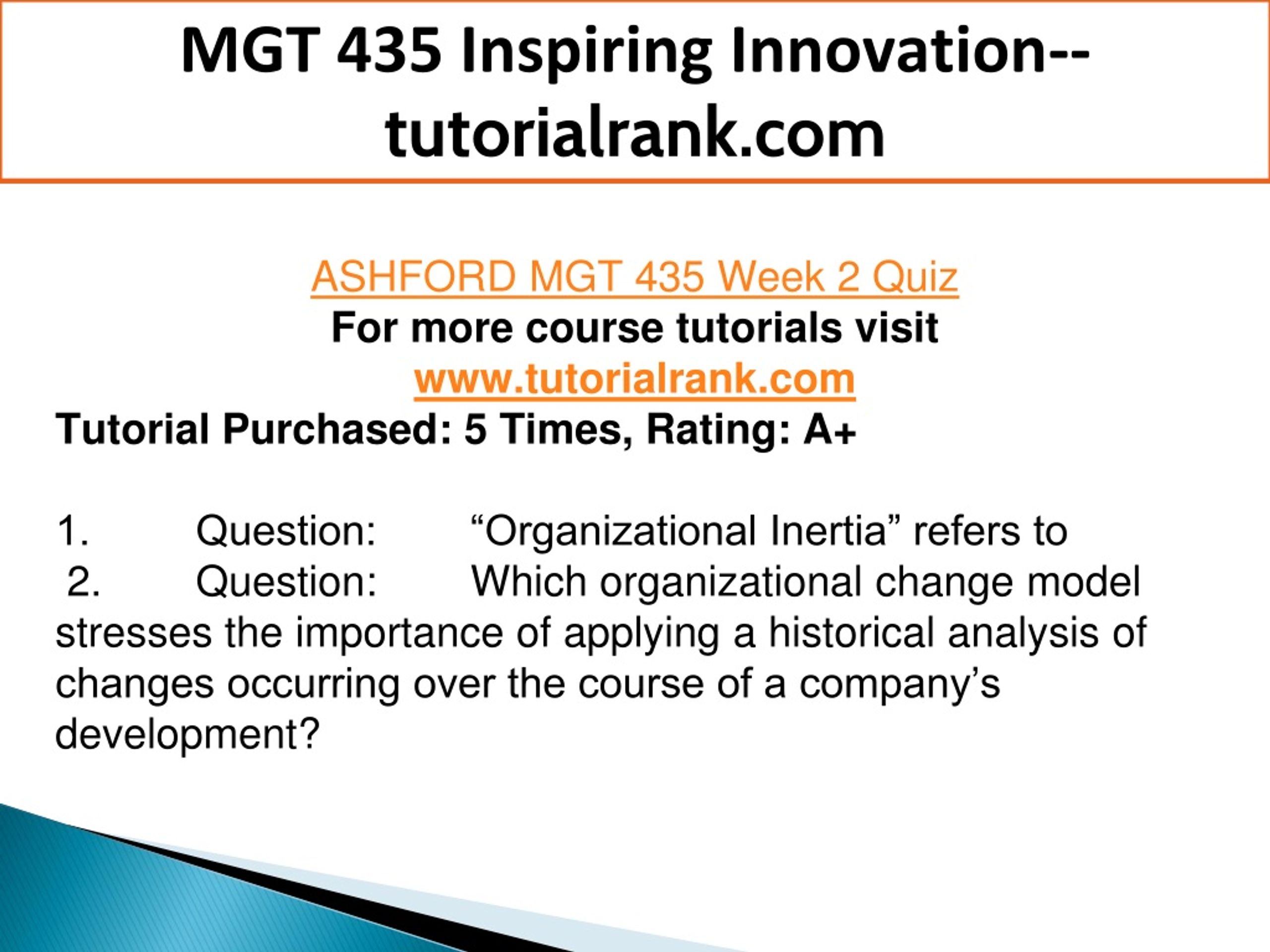 MGT 435 Inspiring Innovation--tutorialrank.com

ASHFORD MGT 435 Week 2 Quiz
For more course tutorials visit
www.tutorialrank.com
Tutorial Purchased: 5 Times, Rating: A+

1. Question: “Organizational Inertia” refers to
2. Question: Which organizational change model stresses the importance of applying a historical analysis of changes occurring over the course of a company’s development?